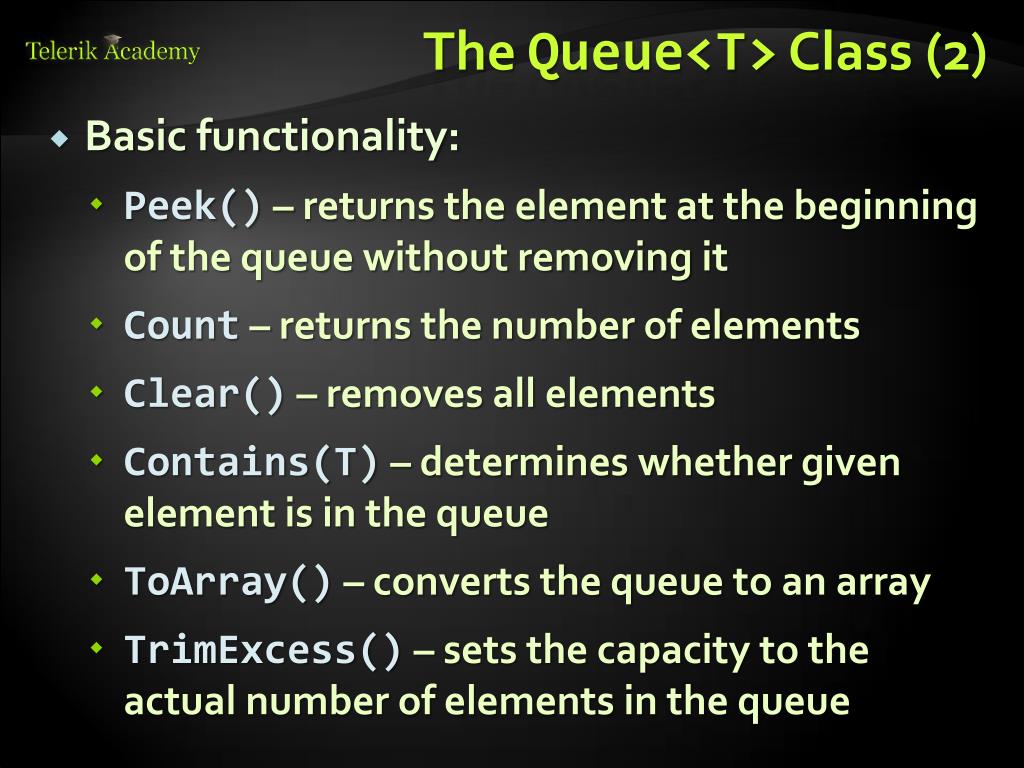 Telerik Academy

The Queue<T> Class (2)

Basic functionality:

Peek() – returns the element at the beginning of the queue without removing it

Count – returns the number of elements

Clear() – removes all elements

Contains(T) – determines whether given element is in the queue

ToArray() – converts the queue to an array

TrimExcess() – sets the capacity to the actual number of elements in the queue